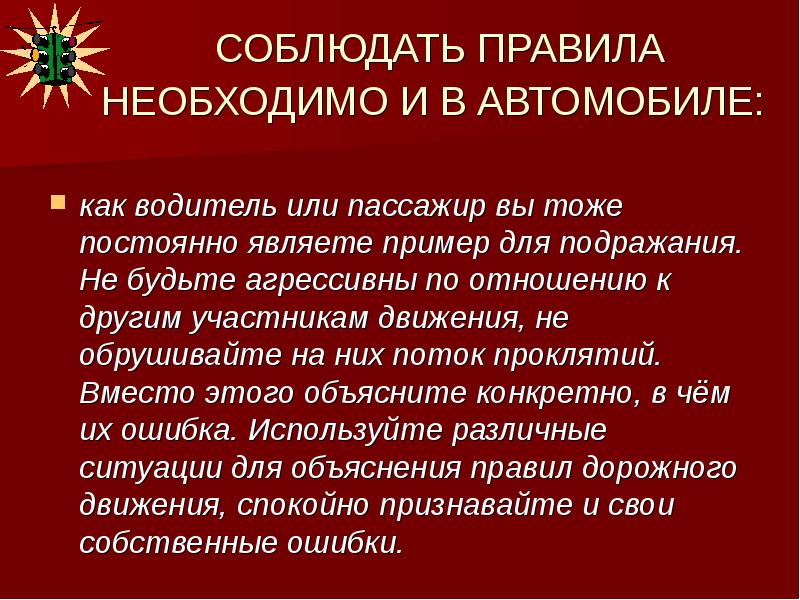 СОБЛЮДАТЬ ПРАВИЛА НЕОБХОДИМО И В АВТОМОБИЛЕ:

как водитель или пассажир вы тоже постоянно являете пример для подражания. Не будьте агрессивны по отношению к другим участникам движения, не обрушивайте на них поток проклятий. Вместо этого объясните конкретно, в чём их ошибка. Используйте различные ситуации для объяснения правил дорожного движения, спокойно признавайте и свои собственные ошибки.